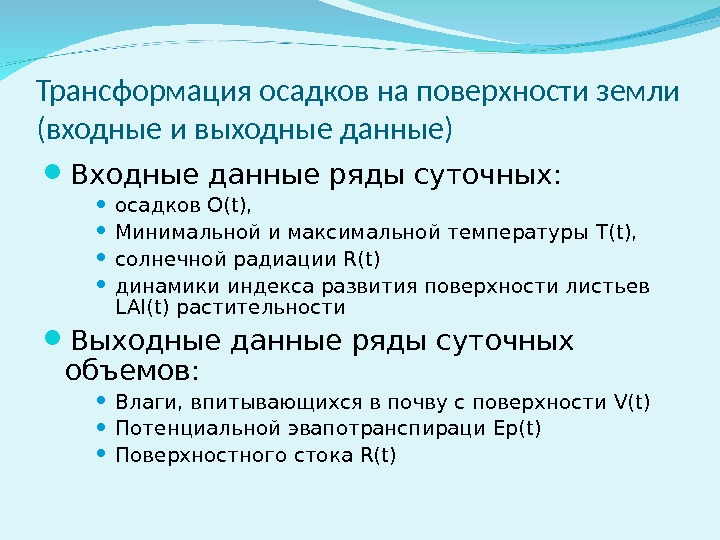 Трансформация осадков на поверхности земли (входные и выходные данные)

Входные данные ряды суточных:

осадков O(t),

Минимальной и максимальной температуры T(t),

солнечной радиации R(t)

динамики индекса развития поверхности листьев LAI(t) растительности

Выходные данные ряды суточных объемов:

Влаги, впитывающихся в почву с поверхности V(t)

Потенциальной эвапотранспираци Ep(t)

Поверхностного стока R(t)